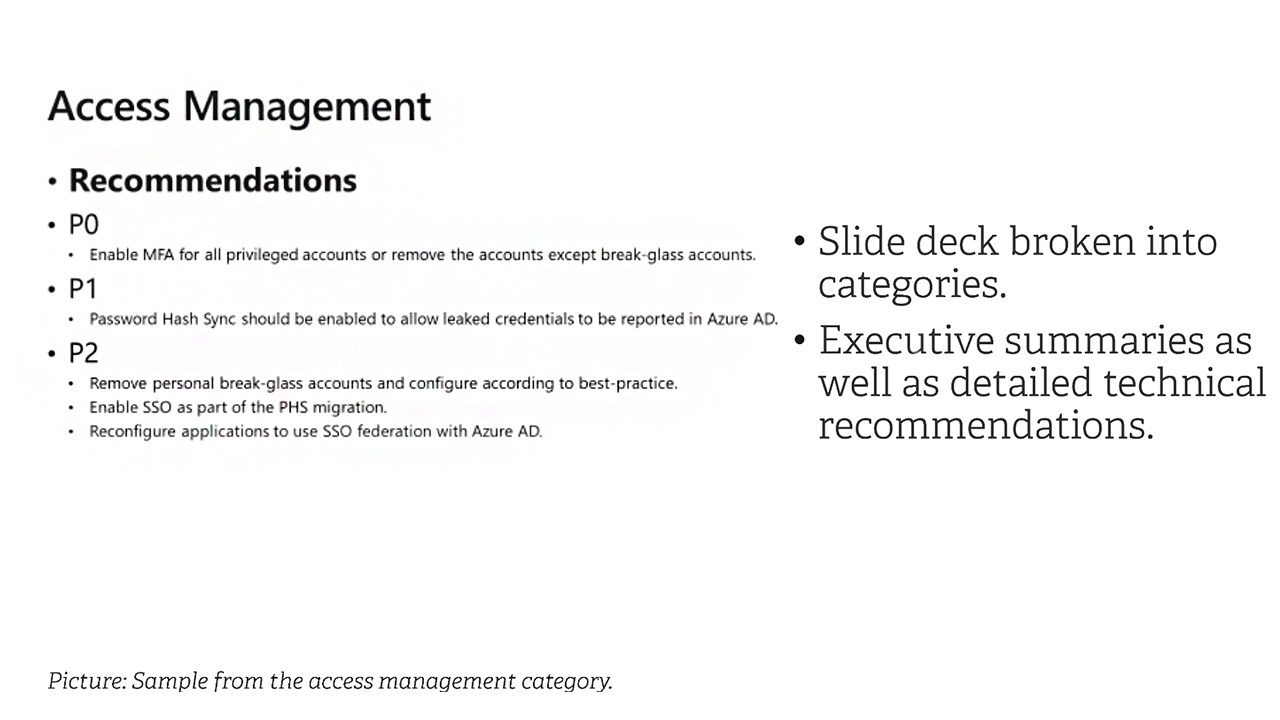 Access Management

• Recommendations

• P0
  • Enable MFA for all privileged accounts or remove the accounts except break-glass accounts.

• P1
  • Password Hash Sync should be enabled to allow leaked credentials to be reported in Azure AD.

• P2
  • Remove personal break-glass accounts and configure according to best-practice.
  • Enable SSO as part of the PHS migration.
  • Reconfigure applications to use SSO federation with Azure AD.

• Slide deck broken into categories.
• Executive summaries as well as detailed technical recommendations.

Picture: Sample from the access management category.